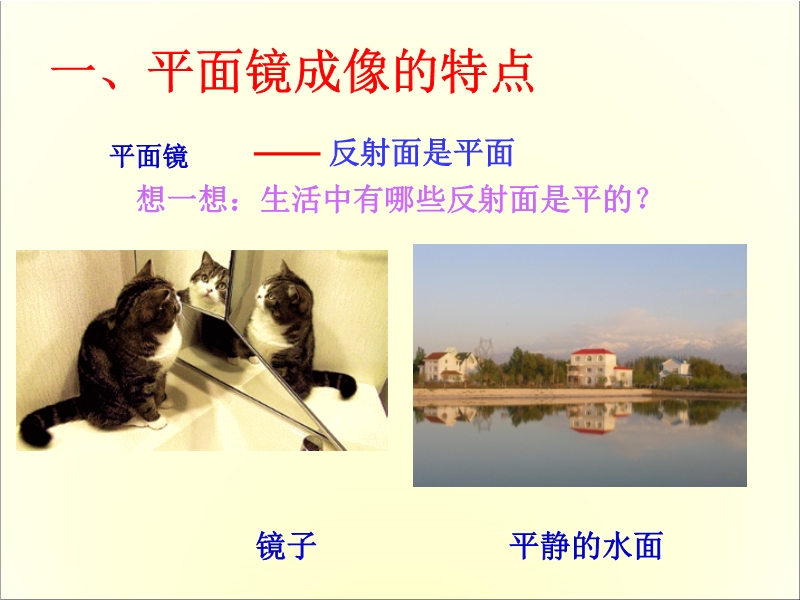 一、平面镜成像的特点

平面镜 —— 反射面是平面

想一想：生活中有哪些反射面是平的？

镜子

平静的水面